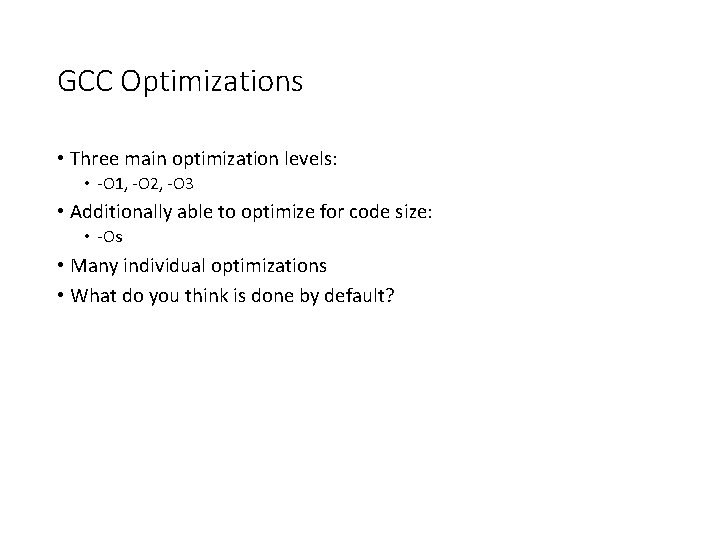 GCC Optimizations

• Three main optimization levels:
  • -O1, -O2, -O3
• Additionally able to optimize for code size:
  • -Os
• Many individual optimizations
• What do you think is done by default?